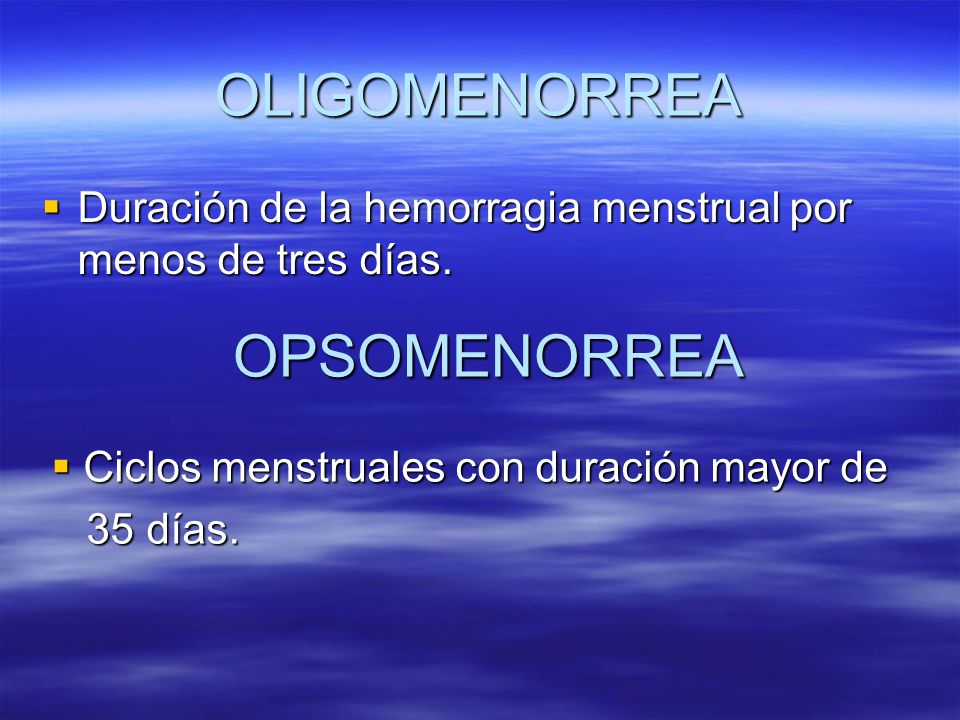 OLIGOMENORREA

▪ Duración de la hemorragia menstrual por menos de tres días.

OPSOMENORREA

▪ Ciclos menstruales con duración mayor de 35 días.